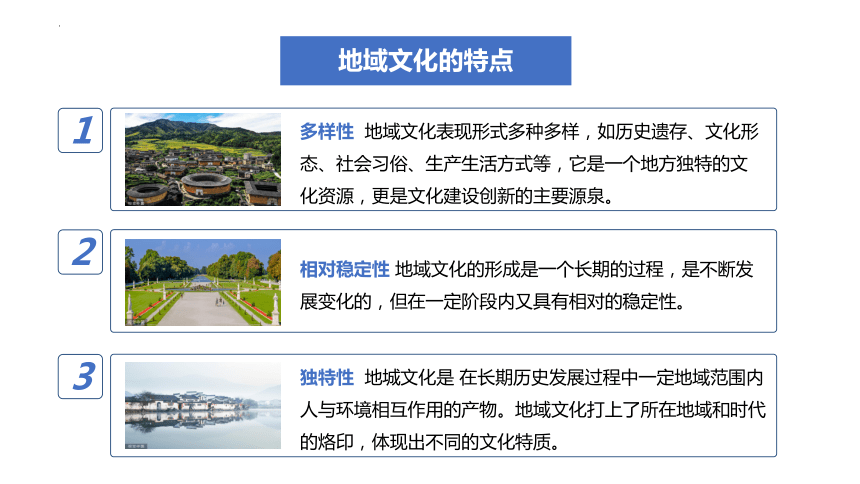 地域文化的特点

1

多样性 地域文化表现形式多种多样，如历史遗存、文化形态、社会习俗、生产生活方式等，它是一个地方独特的文化资源，更是文化建设创新的主要源泉。

2

相对稳定性 地域文化的形成是一个长期的过程，是不断发展变化的，但在一定阶段内又具有相对的稳定性。

3

独特性 地域文化是 在长期历史发展过程中一定地域范围内人与环境相互作用的产物。地域文化打上了所在地域和时代的烙印，体现出不同的文化特质。